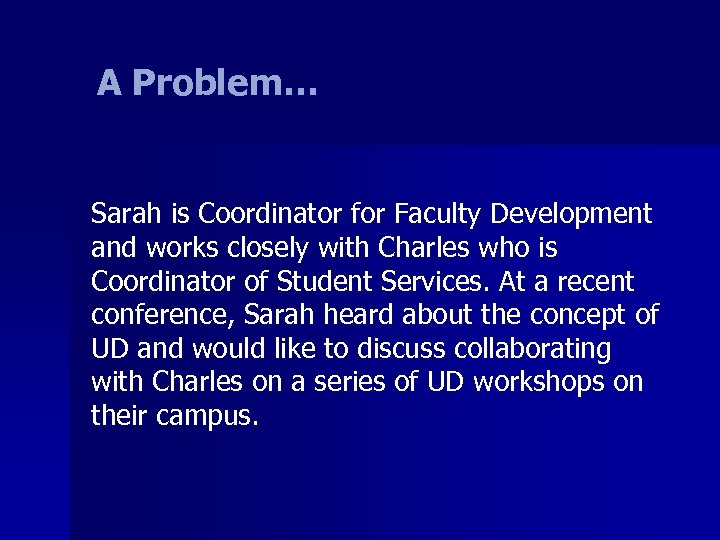 A Problem…

Sarah is Coordinator for Faculty Development and works closely with Charles who is Coordinator of Student Services. At a recent conference, Sarah heard about the concept of UD and would like to discuss collaborating with Charles on a series of UD workshops on their campus.